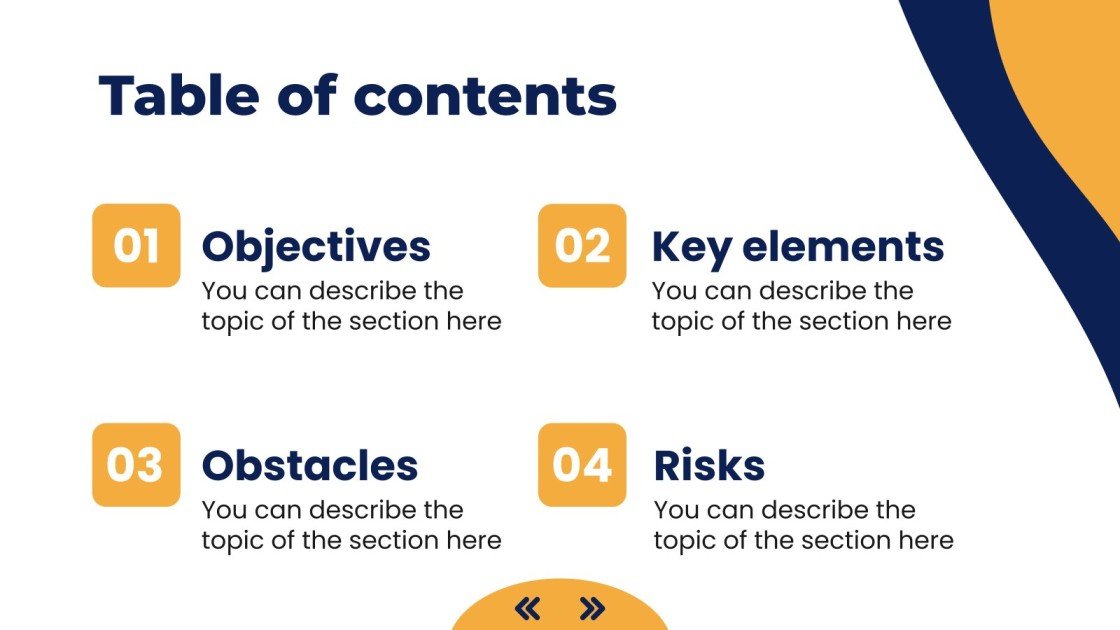 Table of contents

01 Objectives
You can describe the topic of the section here

02 Key elements
You can describe the topic of the section here

03 Obstacles
You can describe the topic of the section here

04 Risks
You can describe the topic of the section here

« »